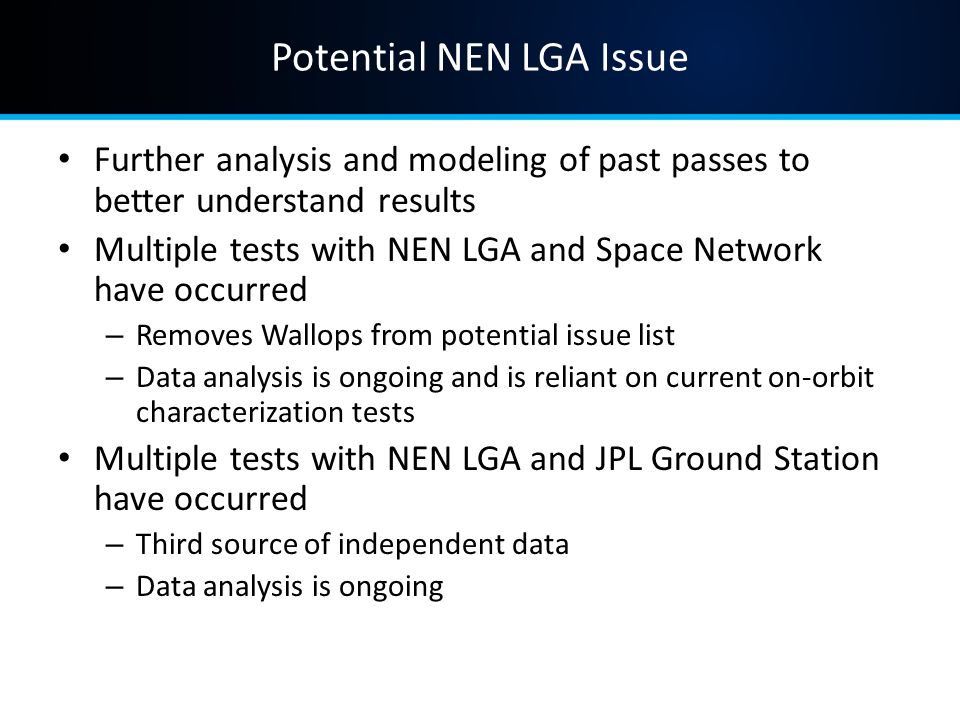 Potential NEN LGA Issue

• Further analysis and modeling of past passes to better understand results
• Multiple tests with NEN LGA and Space Network have occurred
– Removes Wallops from potential issue list
– Data analysis is ongoing and is reliant on current on-orbit characterization tests
• Multiple tests with NEN LGA and JPL Ground Station have occurred
– Third source of independent data
– Data analysis is ongoing